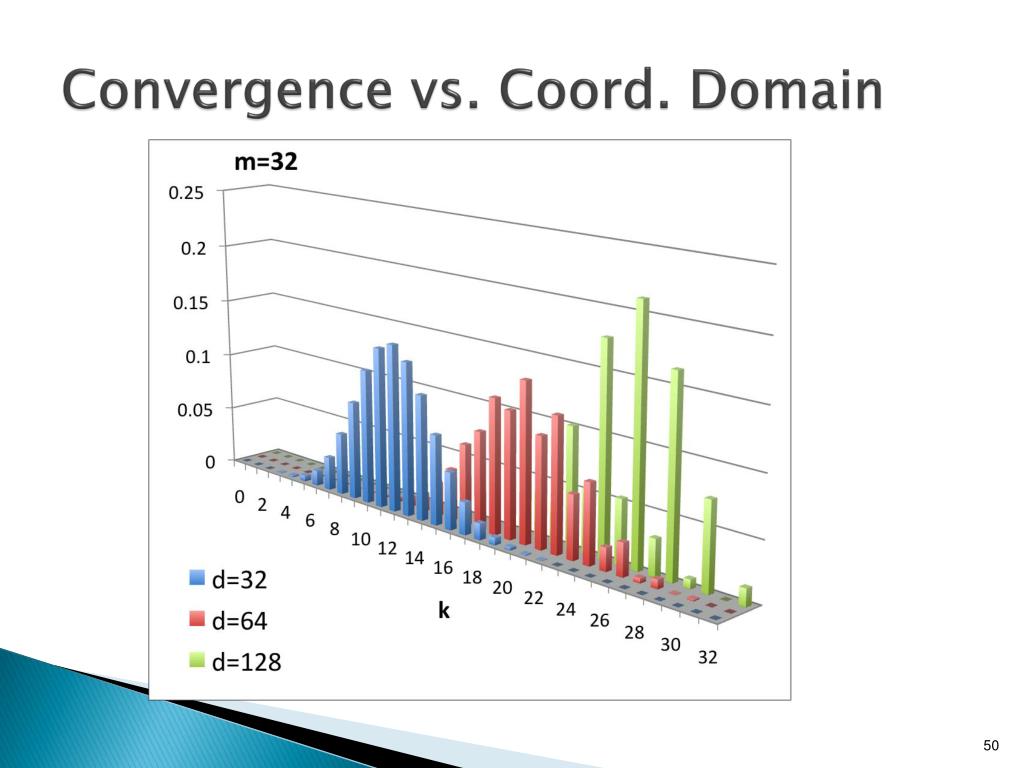 Convergence vs. Coord. Domain

m=32

0.25
0.2
0.15
0.1
0.05
0

0 2 4 6 8 10 12 14 16 18 20 22 24 26 28 30 32

k

d=32
d=64
d=128

50